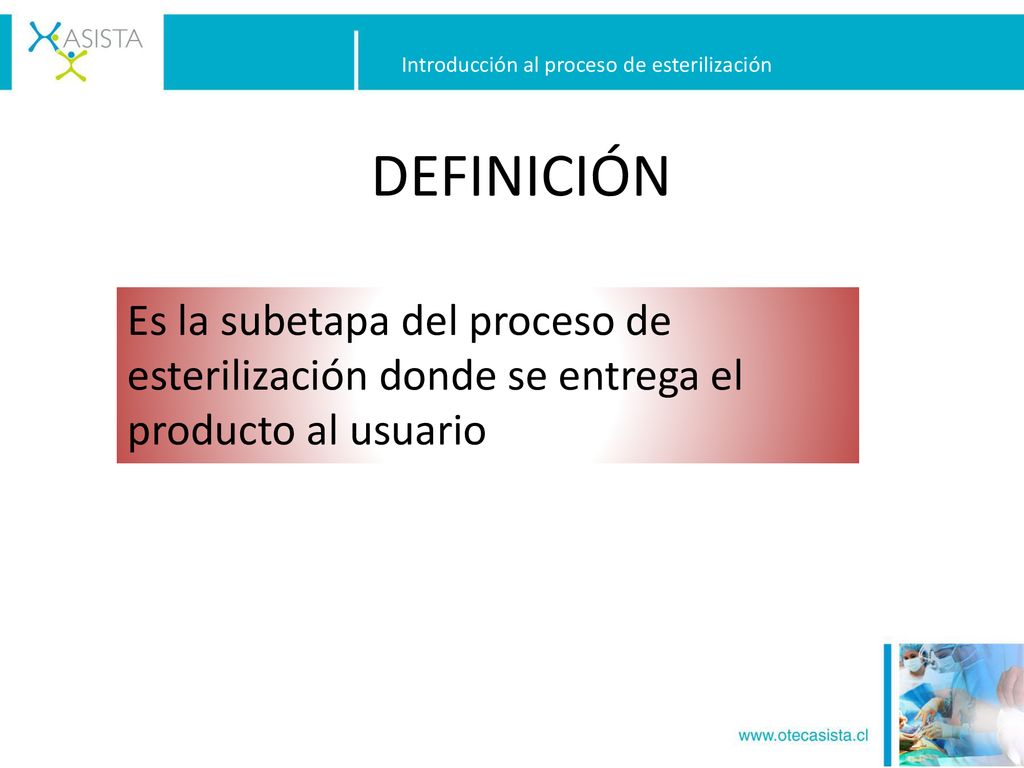 ASISTA

Introducción al proceso de esterilización

DEFINICIÓN

Es la subetapa del proceso de esterilización donde se entrega el producto al usuario

www.otecasista.cl